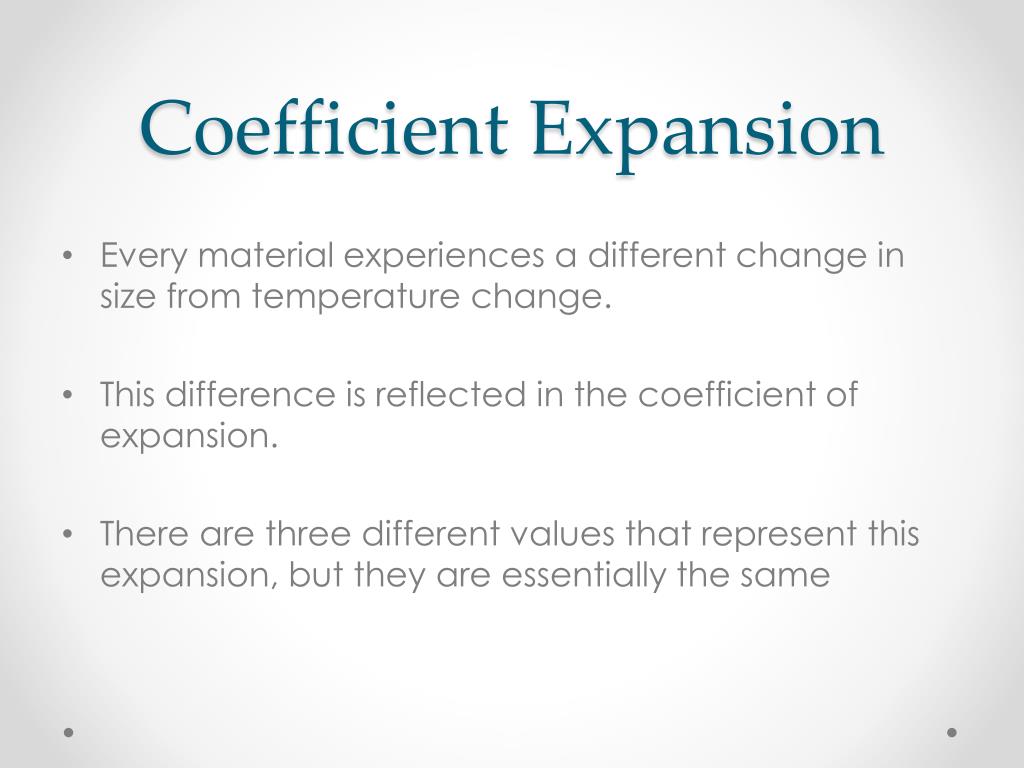 Coefficient Expansion

• Every material experiences a different change in size from temperature change.

• This difference is reflected in the coefficient of expansion.

• There are three different values that represent this expansion, but they are essentially the same